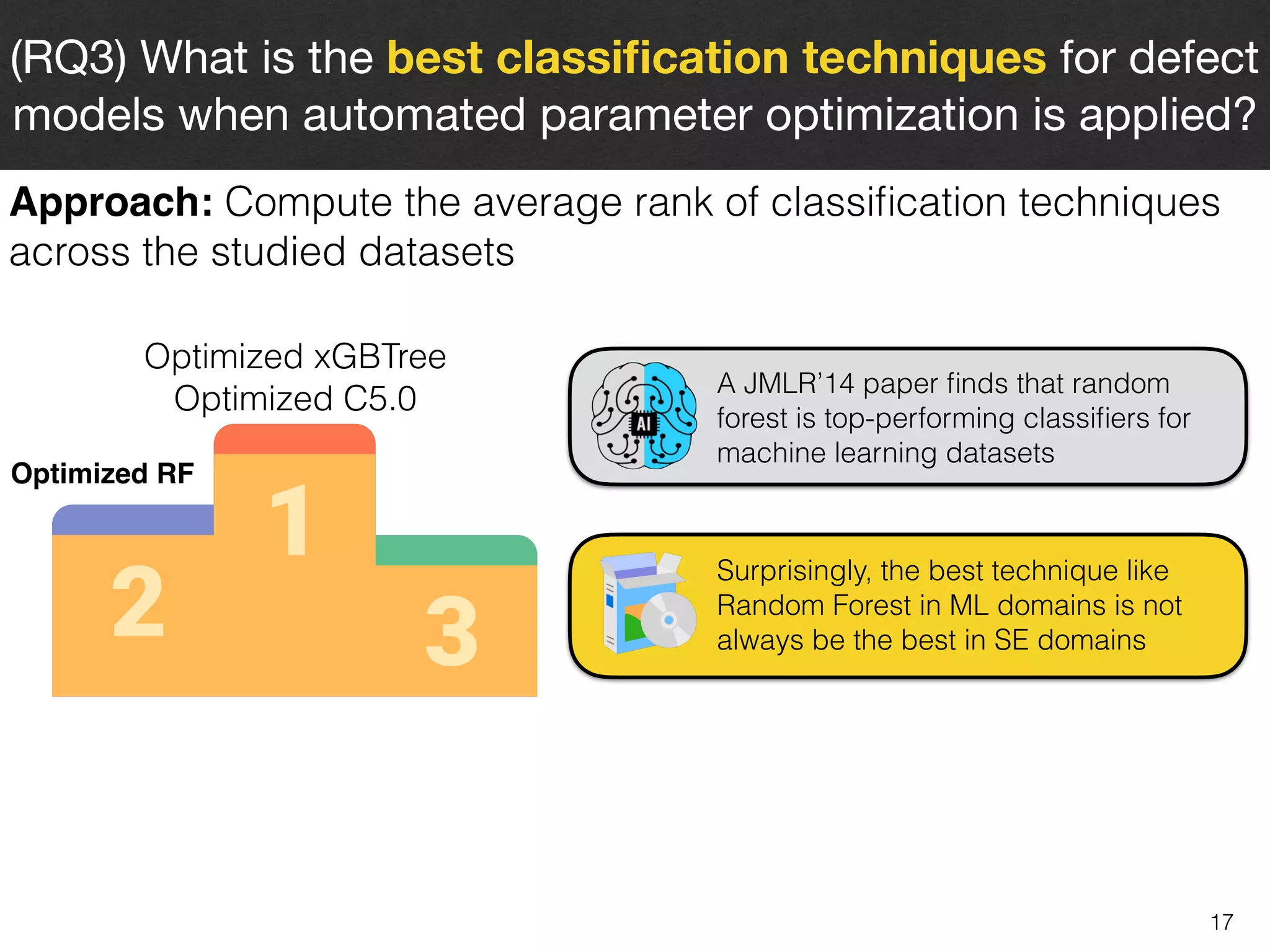 (RQ3) What is the best classification techniques for defect models when automated parameter optimization is applied?

Approach: Compute the average rank of classification techniques across the studied datasets

Optimized xGBTree
Optimized C5.0

Optimized RF

1

2

3

AI

A JMLR'14 paper finds that random forest is top-performing classifiers for machine learning datasets

Surprisingly, the best technique like Random Forest in ML domains is not always be the best in SE domains

17